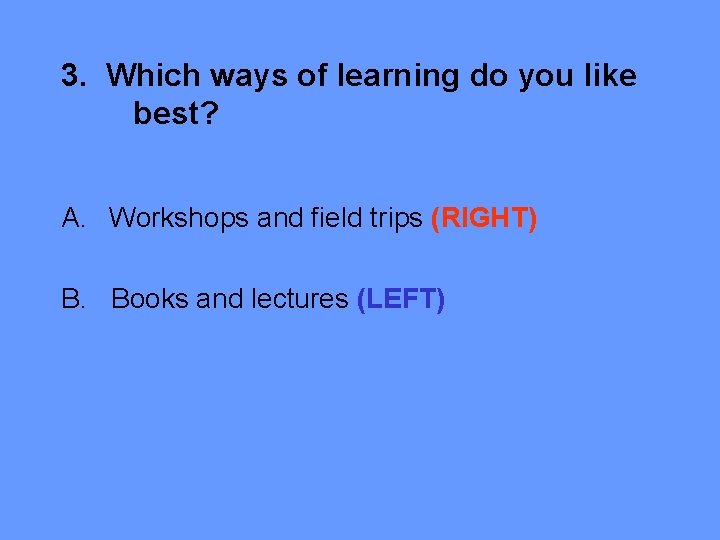 3. Which ways of learning do you like best?

A. Workshops and field trips (RIGHT)

B. Books and lectures (LEFT)